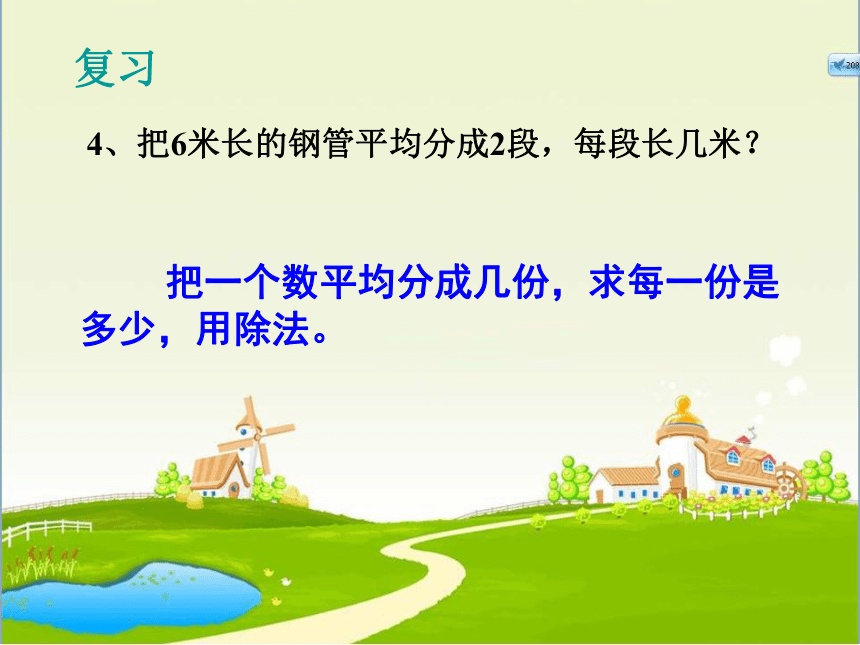 复习

4、把6米长的钢管平均分成2段，每段长几米？

把一个数平均分成几份，求每一份是多少，用除法。